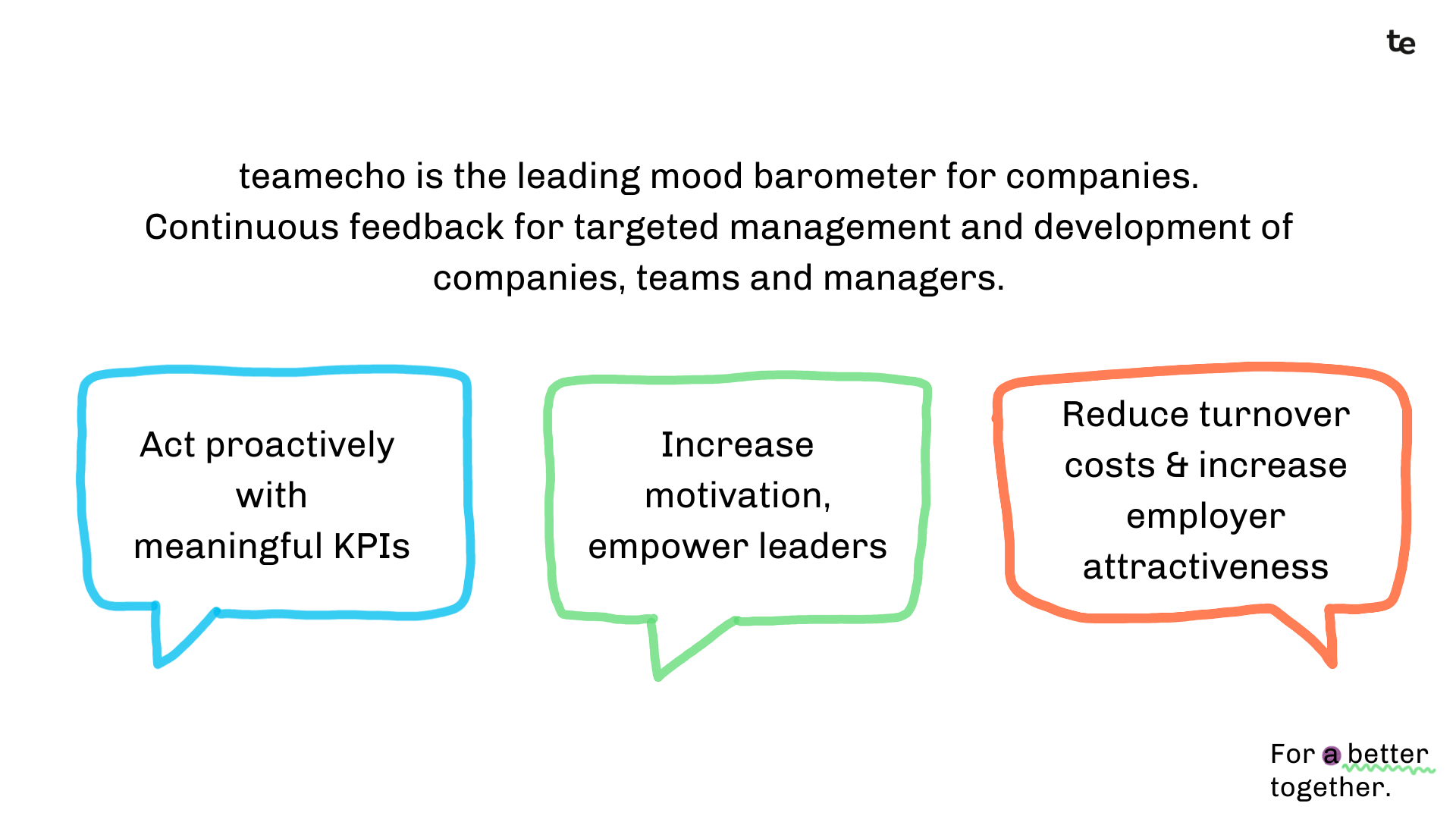 te

teamecho is the leading mood barometer for companies. Continuous feedback for targeted management and development of companies, teams and managers.

Act proactively with meaningful KPIs

Increase motivation, empower leaders

Reduce turnover costs & increase employer attractiveness

For a better together.